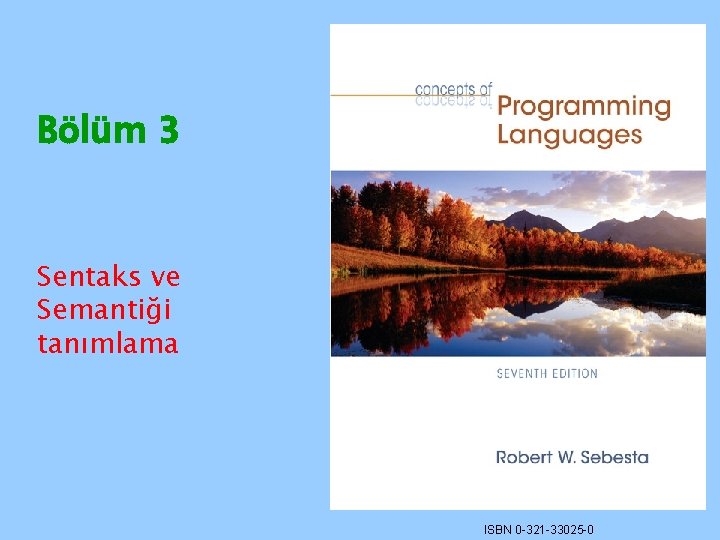 Bölüm 3

Sentaks ve Semantiği tanımlama

concepts of
Programming Languages

SEVENTH EDITION

Robert W. Sebesta

ISBN 0-321-33025-0